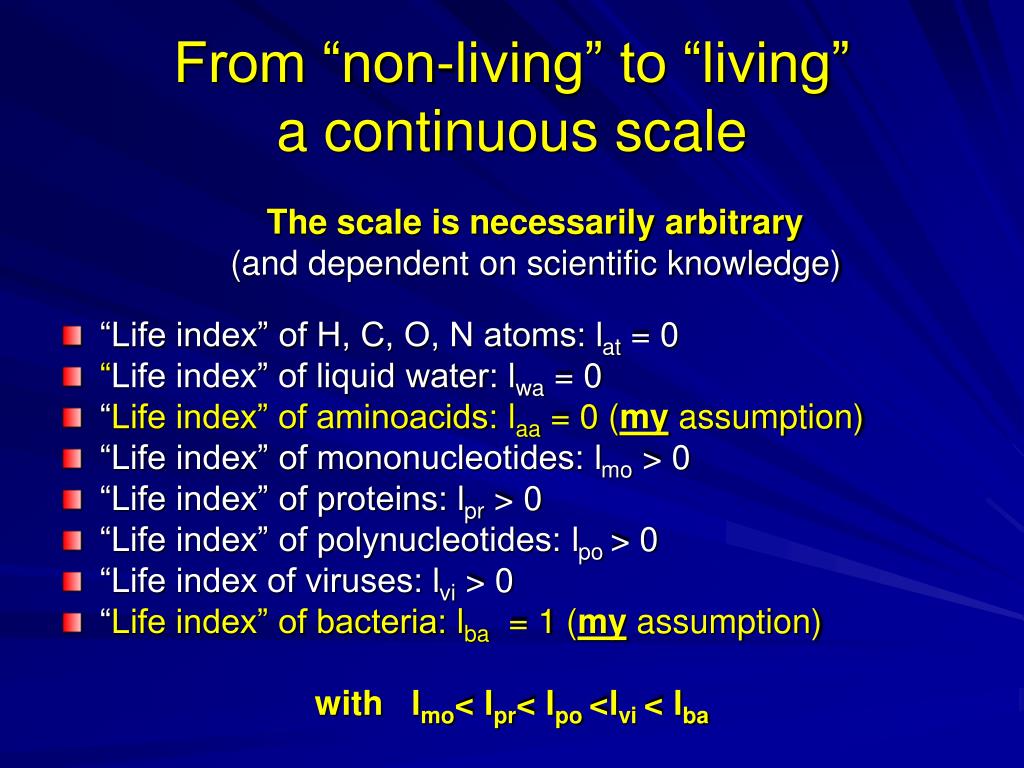 From “non-living” to “living”
a continuous scale

The scale is necessarily arbitrary
(and dependent on scientific knowledge)

“Life index” of H, C, O, N atoms: $I_{at} = 0$
“Life index” of liquid water: $I_{wa} = 0$
“Life index” of aminoacids: $I_{aa} = 0$ (my assumption)
“Life index” of mononucleotides: $I_{mo} > 0$
“Life index” of proteins: $I_{pr} > 0$
“Life index” of polynucleotides: $I_{po} > 0$
“Life index of viruses: $I_{vi} > 0$
“Life index” of bacteria: $I_{ba} = 1$ (my assumption)

with $I_{mo} < I_{pr} < I_{po} < I_{vi} < I_{ba}$